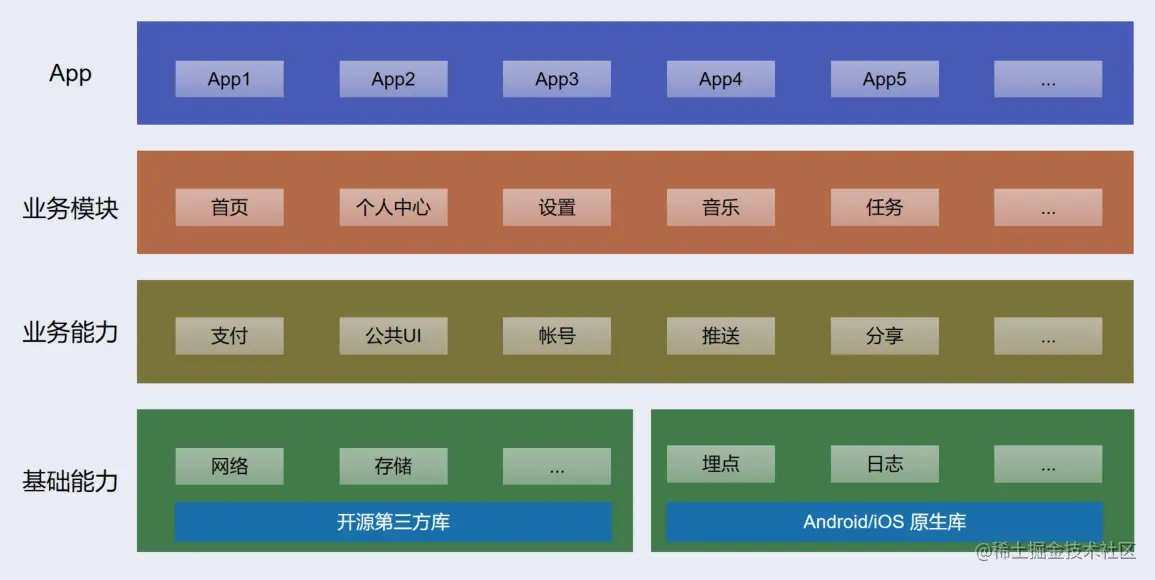 App

App1 App2 App3 App4 App5 ...

业务模块

首页 个人中心 设置 音乐 任务 ...

业务能力

支付 公共UI 帐号 推送 分享 ...

基础能力

网络 存储 ...

开源第三方库

埋点 日志 ...

Android/iOS 原生库

@稀土掘金技术社区